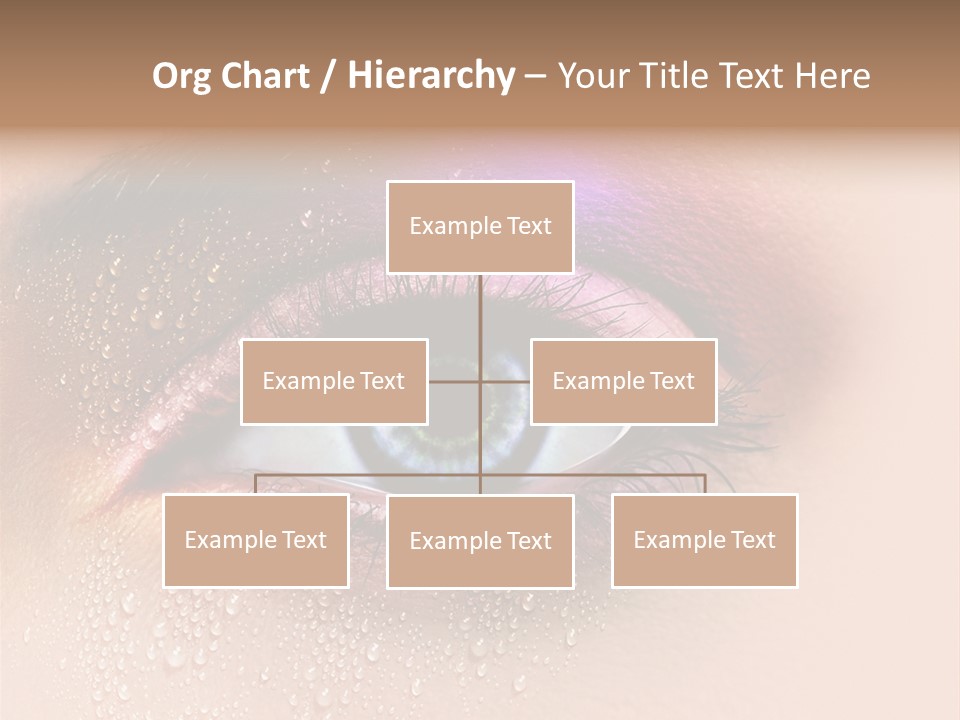 Org Chart / Hierarchy – Your Title Text Here

Example Text

Example Text

Example Text

Example Text

Example Text

Example Text